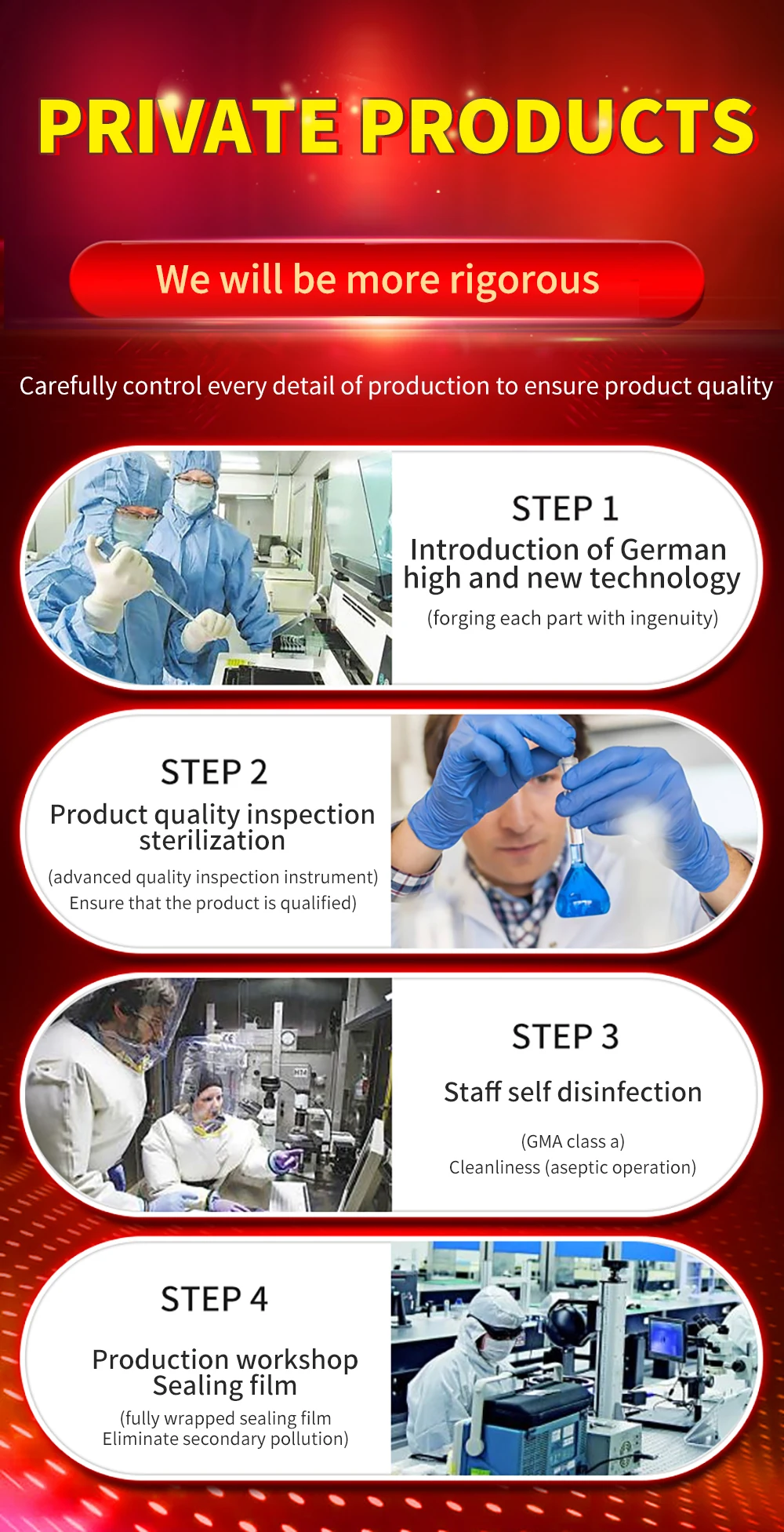 PRIVATE PRODUCTS

We will be more rigorous

Carefully control every detail of production to ensure product quality

STEP 1

Introduction of German high and new technology

(forging each part with ingenuity)

STEP 2

Product quality inspection sterilization

(advanced quality inspection instrument) Ensure that the product is qualified)

STEP 3

Staff self disinfection

(GMA class a)
Cleanliness (aseptic operation)

STEP 4

Production workshop Sealing film

(fully wrapped sealing film
Eliminate secondary pollution)